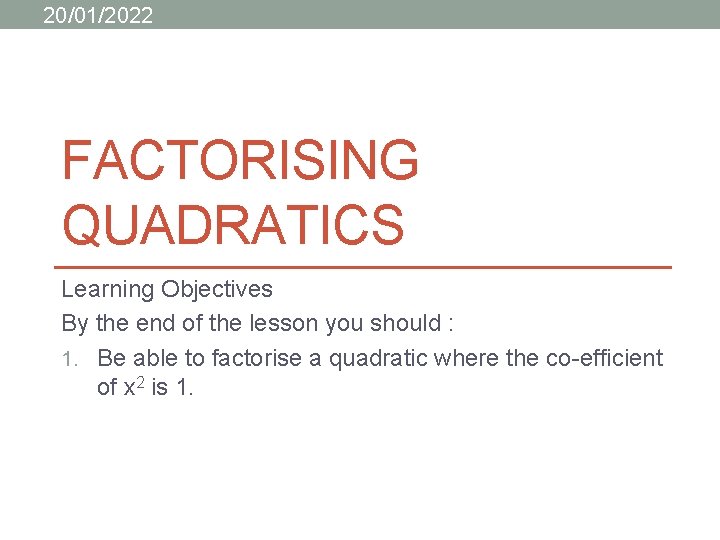 20/01/2022

FACTORISING QUADRATICS

Learning Objectives

By the end of the lesson you should :

1. Be able to factorise a quadratic where the co-efficient of $x^2$ is 1.